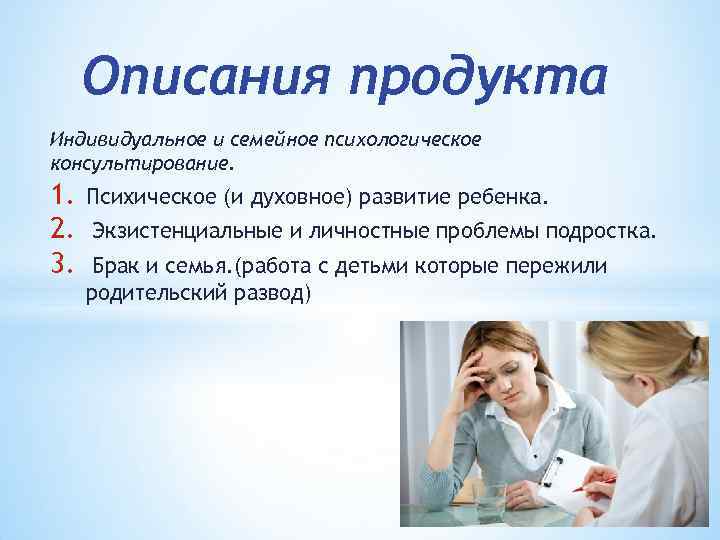 Описания продукта

Индивидуальное и семейное психологическое консультирование.

1. Психическое (и духовное) развитие ребенка.
2. Экзистенциальные и личностные проблемы подростка.
3. Брак и семья.(работа с детьми которые пережили родительский развод)